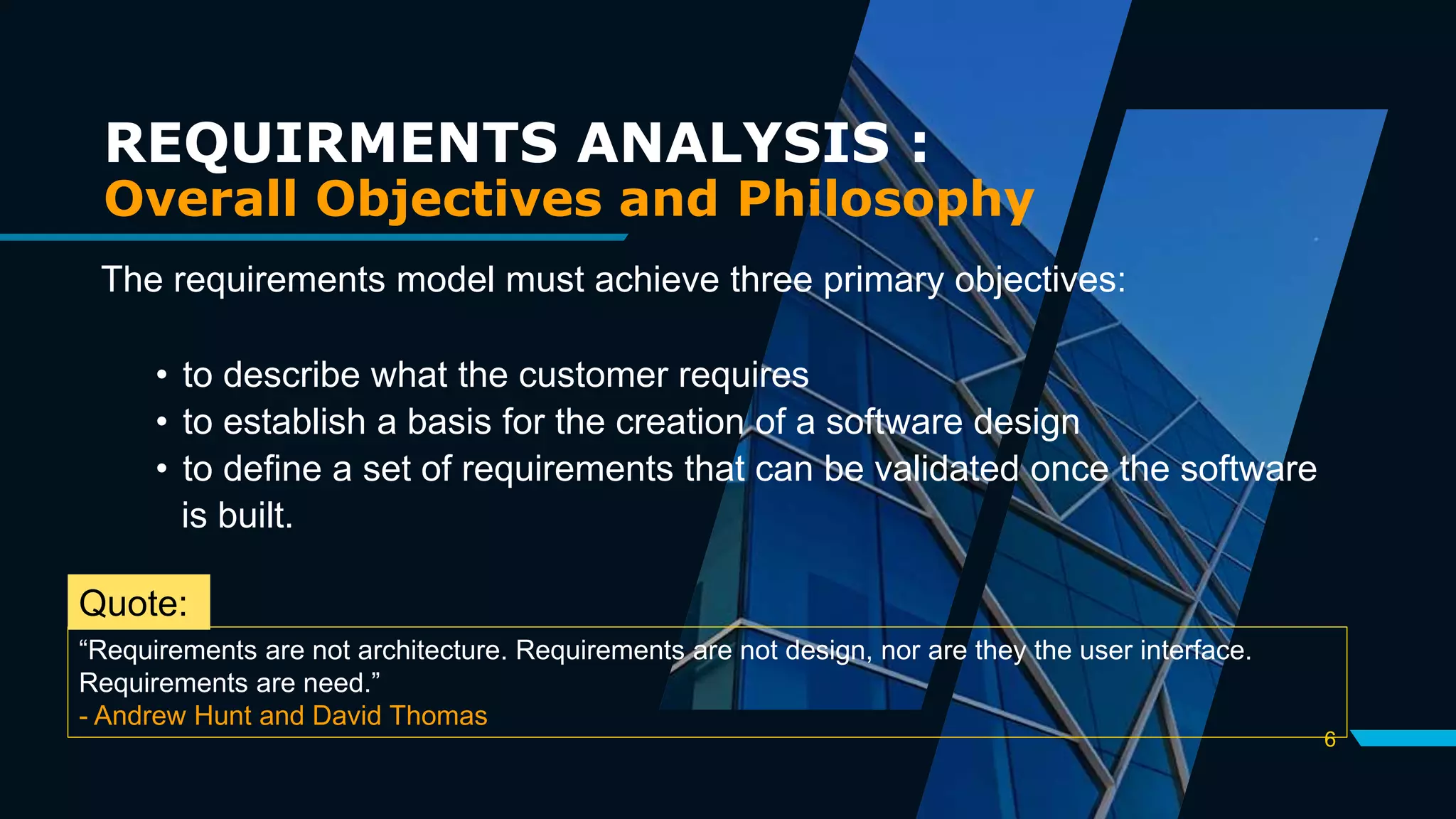 REQUIRMENTS ANALYSIS :
Overall Objectives and Philosophy

The requirements model must achieve three primary objectives:

• to describe what the customer requires
• to establish a basis for the creation of a software design
• to define a set of requirements that can be validated once the software is built.

Quote:

“Requirements are not architecture. Requirements are not design, nor are they the user interface. Requirements are need.”
- Andrew Hunt and David Thomas

6